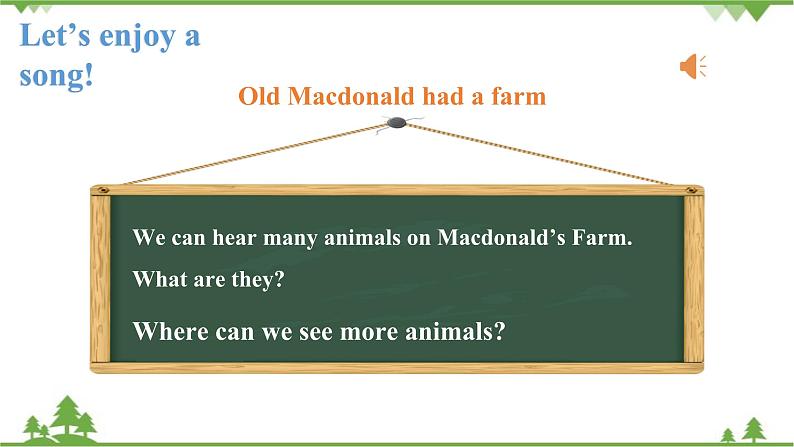 Let’s enjoy a song!

Old Macdonald had a farm

We can hear many animals on Macdonald’s Farm.

What are they?

Where can we see more animals?